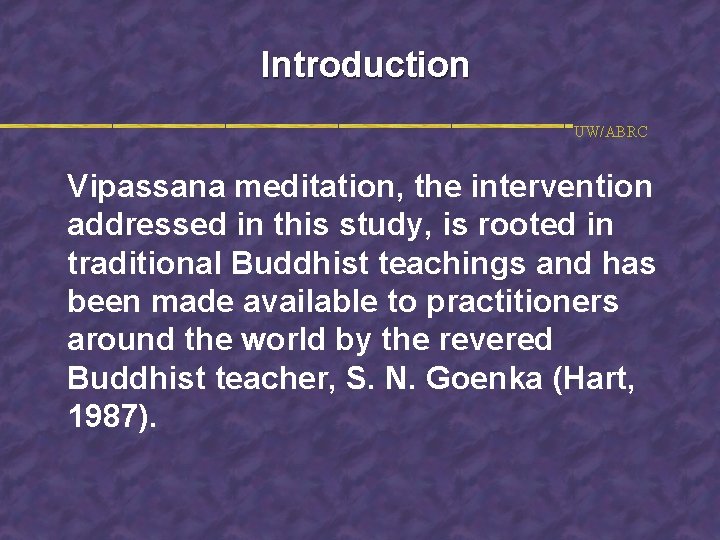 Introduction

UW/ABRC

Vipassana meditation, the intervention addressed in this study, is rooted in traditional Buddhist teachings and has been made available to practitioners around the world by the revered Buddhist teacher, S. N. Goenka (Hart, 1987).